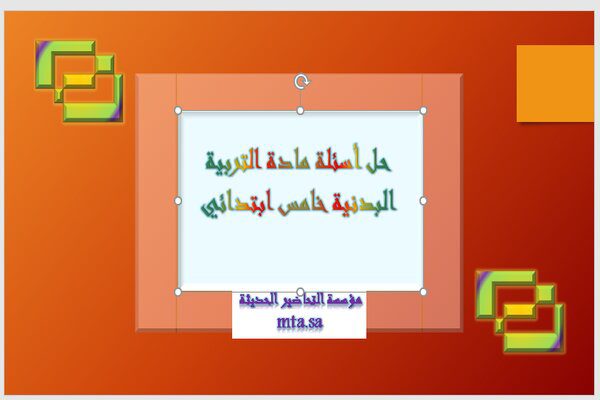 حل أسئلة مادة التربية البدنية خامس ابتدائي

مؤسسة التحاضير الحديثة
mta.sa